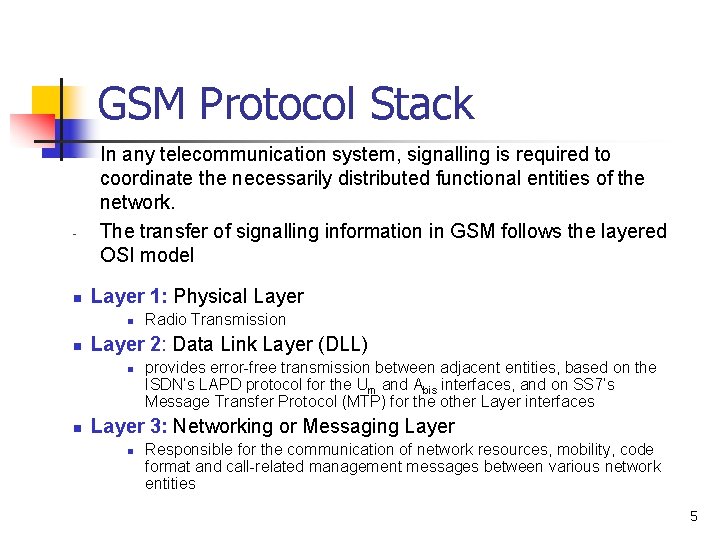 GSM Protocol Stack

In any telecommunication system, signalling is required to coordinate the necessarily distributed functional entities of the network.

- The transfer of signalling information in GSM follows the layered OSI model

Layer 1: Physical Layer

Radio Transmission

Layer 2: Data Link Layer (DLL)

provides error-free transmission between adjacent entities, based on the ISDN's LAPD protocol for the $U_m$ and $A_{bis}$ interfaces, and on SS7's Message Transfer Protocol (MTP) for the other Layer interfaces

Layer 3: Networking or Messaging Layer

Responsible for the communication of network resources, mobility, code format and call-related management messages between various network entities

5